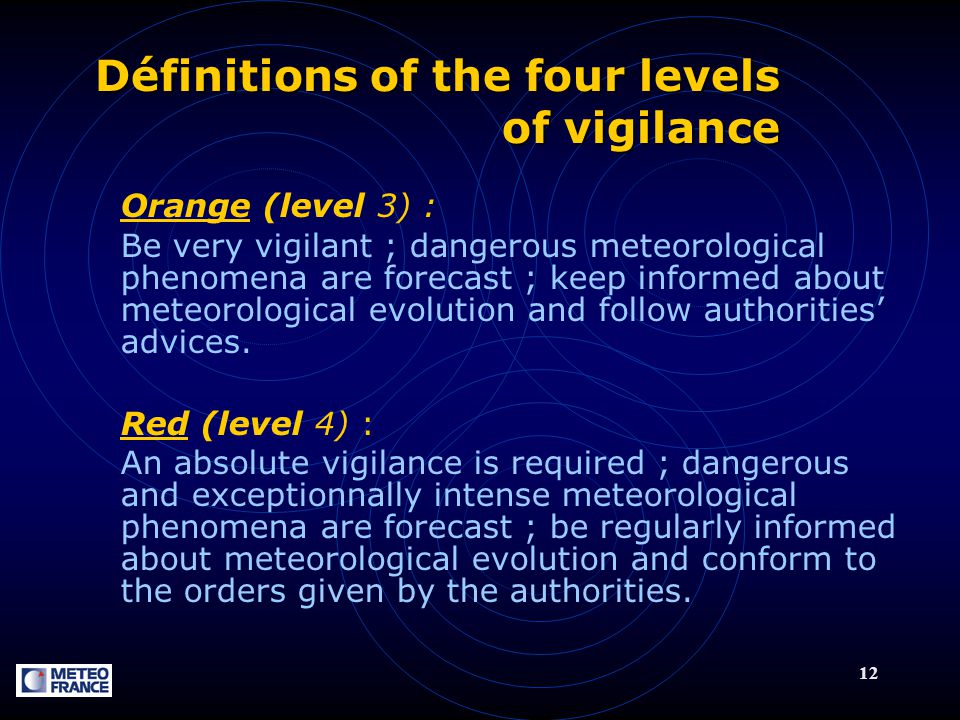 Définitions of the four levels of vigilance

Orange (level 3) :
Be very vigilant ; dangerous meteorological phenomena are forecast ; keep informed about meteorological evolution and follow authorities' advices.

Red (level 4) :
An absolute vigilance is required ; dangerous and exceptionnally intense meteorological phenomena are forecast ; be regularly informed about meteorological evolution and conform to the orders given by the authorities.

METEO FRANCE

12